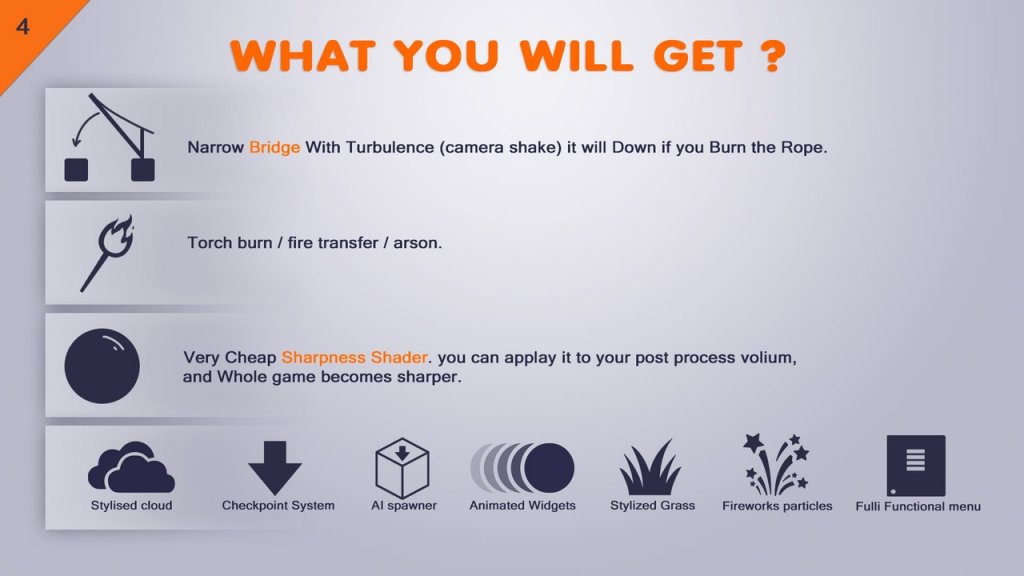 4

WHAT YOU WILL GET ?

Narrow Bridge With Turbulence (camera shake) it will Down if you Burn the Rope.

Torch burn / fire transfer / arson.

Very Cheap Sharpness Shader. you can applay it to your post process volium, and Whole game becomes sharper.

Stylised cloud

Checkpoint System

AI spawner

Animated Widgets

Stylized Grass

Fireworks particles

Fulli Functional menu